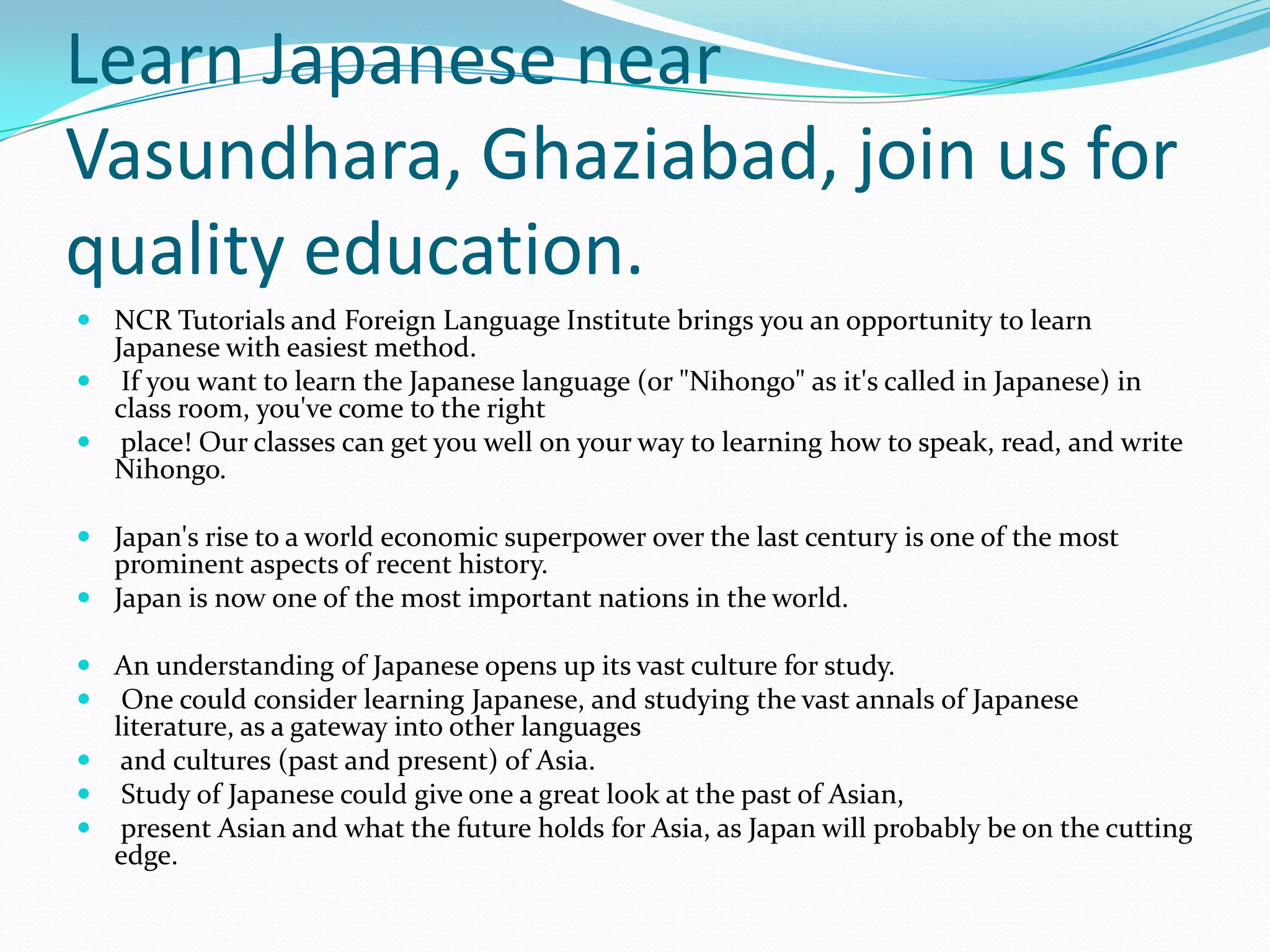 Learn Japanese near Vasundhara, Ghaziabad, join us for quality education.

- NCR Tutorials and Foreign Language Institute brings you an opportunity to learn Japanese with easiest method.
- If you want to learn the Japanese language (or "Nihongo" as it's called in Japanese) in class room, you've come to the right
- place! Our classes can get you well on your way to learning how to speak, read, and write Nihongo.

- Japan's rise to a world economic superpower over the last century is one of the most prominent aspects of recent history.
- Japan is now one of the most important nations in the world.

- An understanding of Japanese opens up its vast culture for study.
- One could consider learning Japanese, and studying the vast annals of Japanese literature, as a gateway into other languages
- and cultures (past and present) of Asia.
- Study of Japanese could give one a great look at the past of Asian,
- present Asian and what the future holds for Asia, as Japan will probably be on the cutting edge.